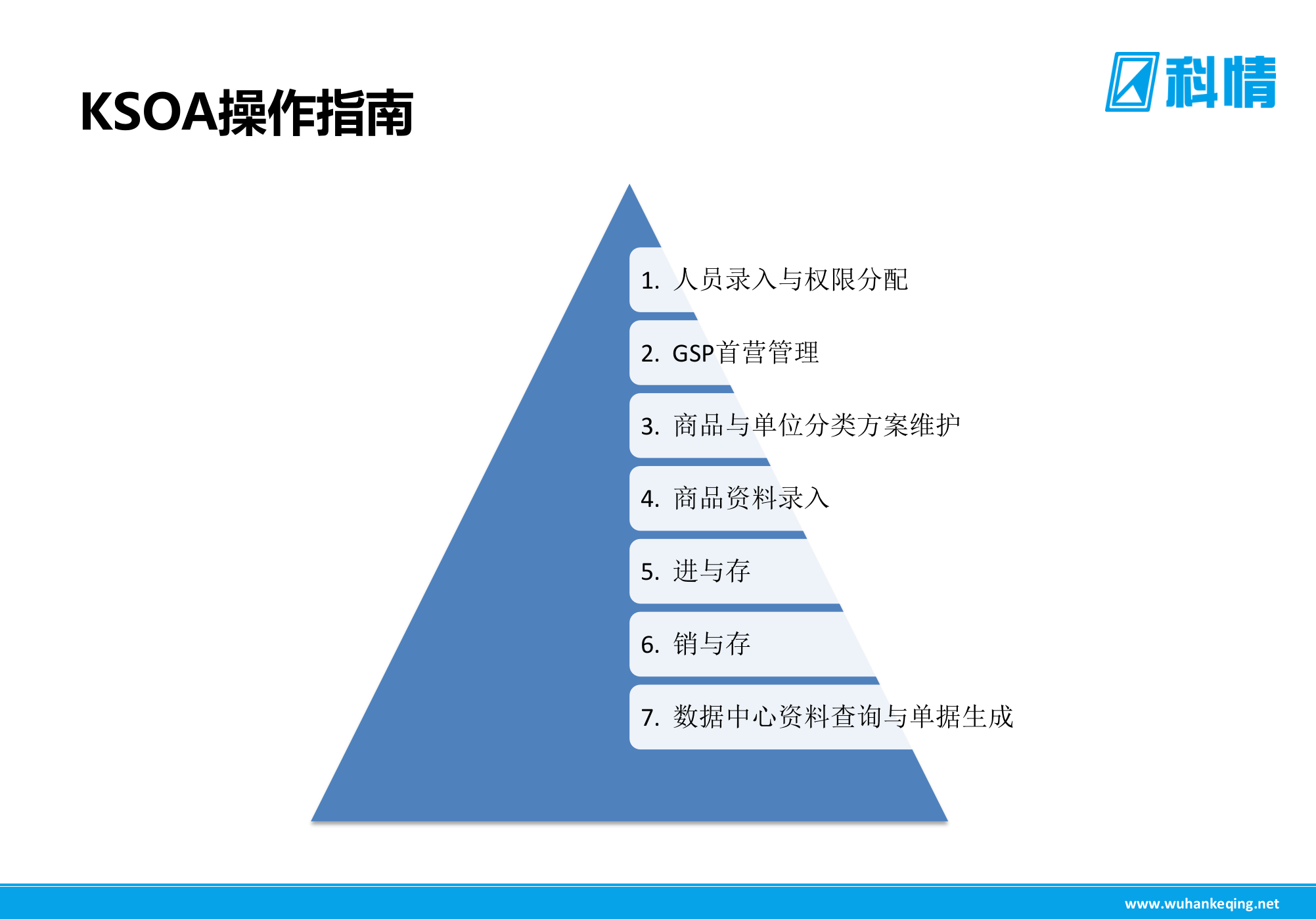 KSOA操作指南

科情

1. 人员录入与权限分配

2. GSP首营管理

3. 商品与单位分类方案维护

4. 商品资料录入

5. 进与存

6. 销与存

7. 数据中心资料查询与单据生成

www.wuhankeqing.net